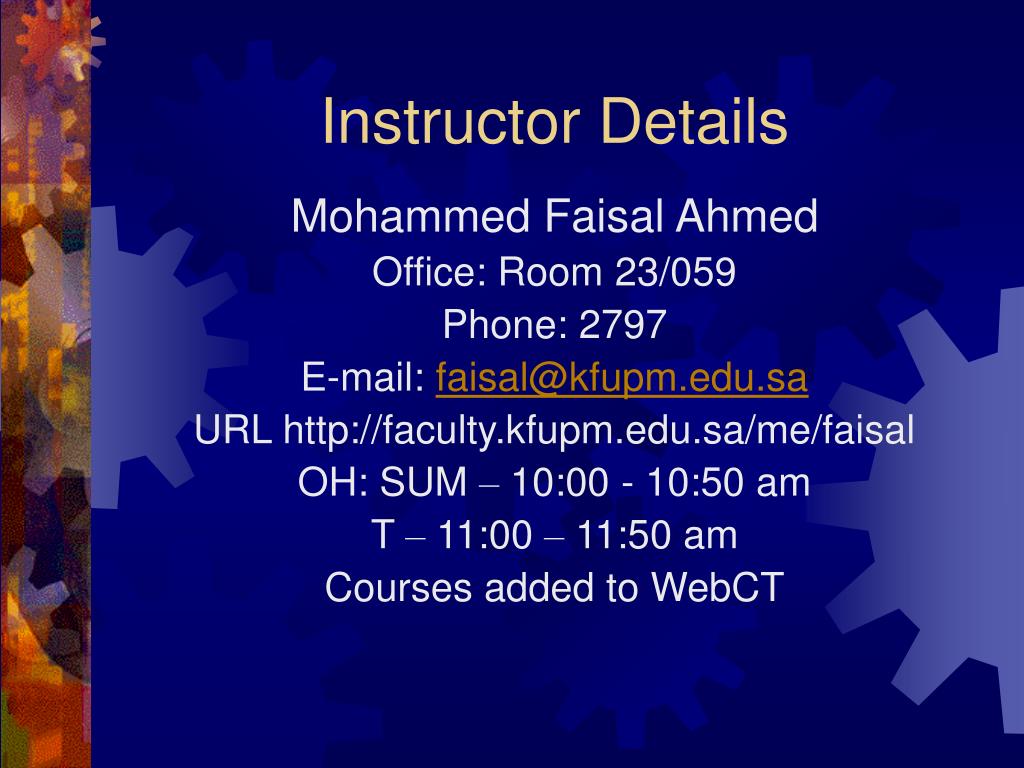 Instructor Details

Mohammed Faisal Ahmed

Office: Room 23/059

Phone: 2797

E-mail: faisal@kfupm.edu.sa

URL http://faculty.kfupm.edu.sa/me/faisal

OH: SUM – 10:00 - 10:50 am

T – 11:00 – 11:50 am

Courses added to WebCT